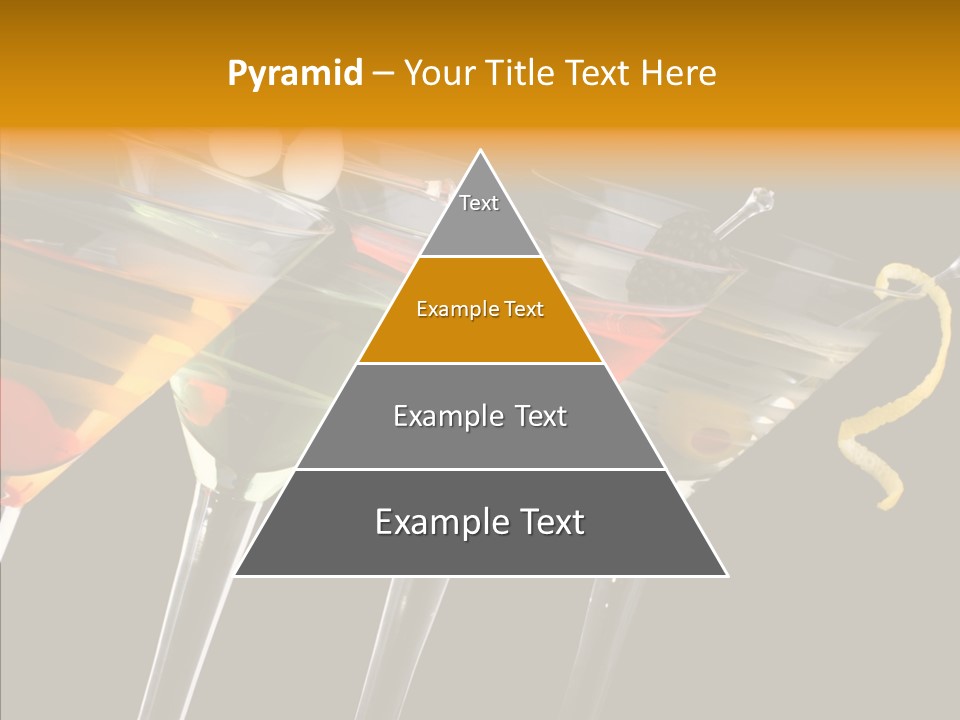 Pyramid – Your Title Text Here

Text

Example Text

Example Text

Example Text